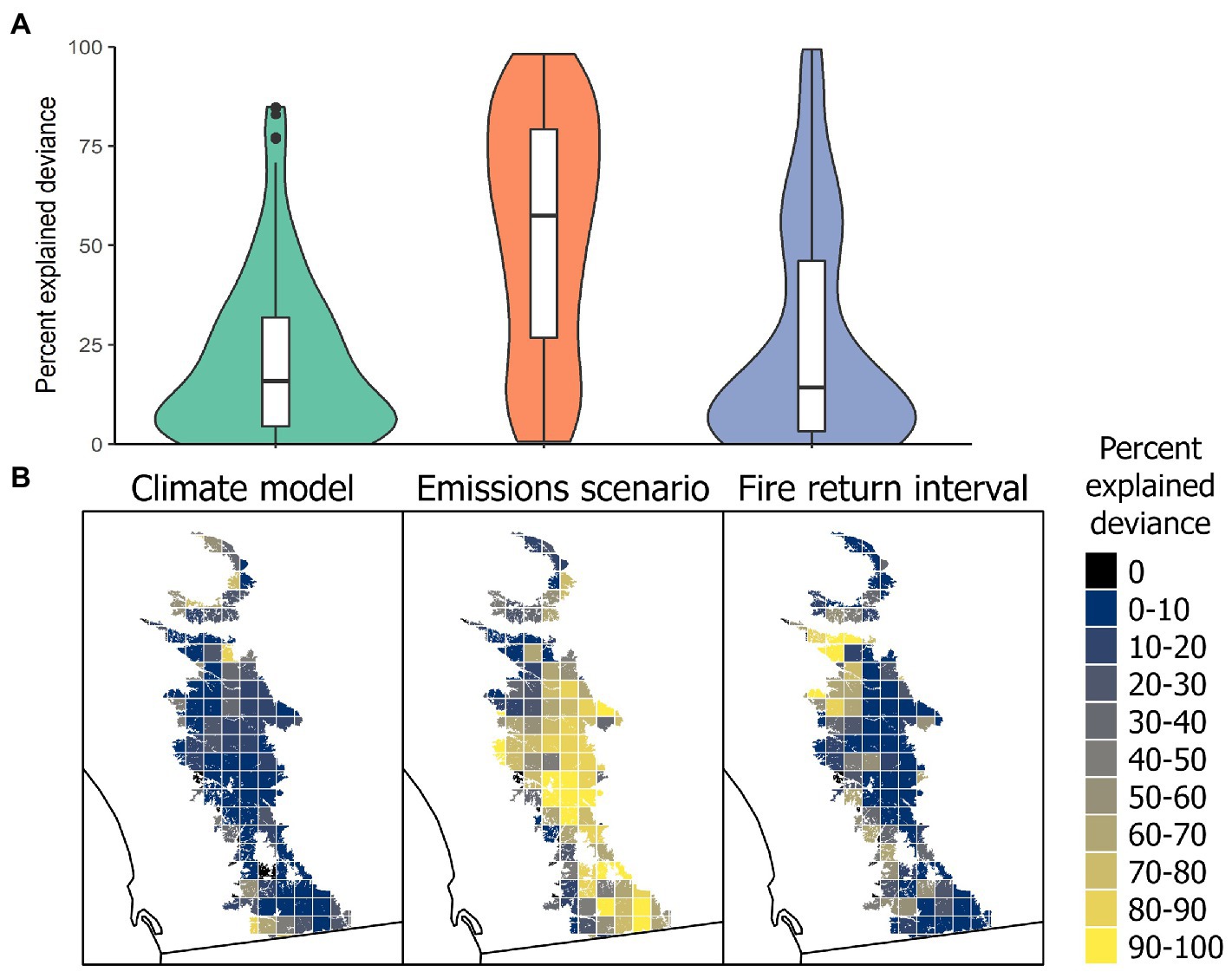 A

Percent explained deviance

100
75
50
25
0

B

Climate model

Emissions scenario

Fire return interval

Percent explained deviance

0
0-10
10-20
20-30
30-40
40-50
50-60
60-70
70-80
80-90
90-100